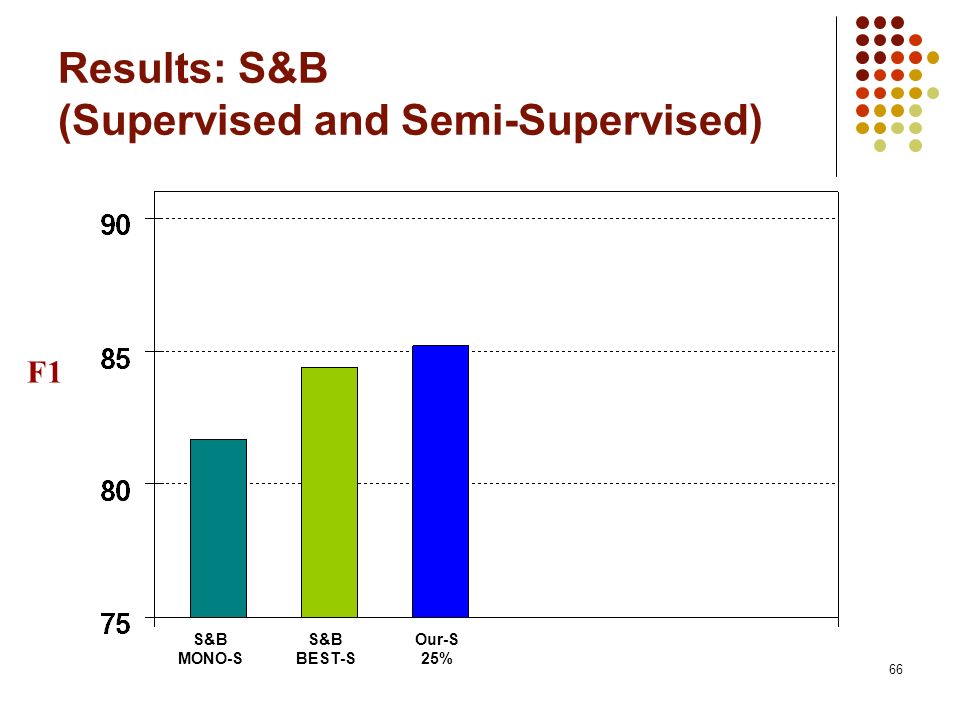 Results: S&B
(Supervised and Semi-Supervised)

F1

90
85
80
75

S&B
MONO-S

S&B
BEST-S

Our-S
25%

66